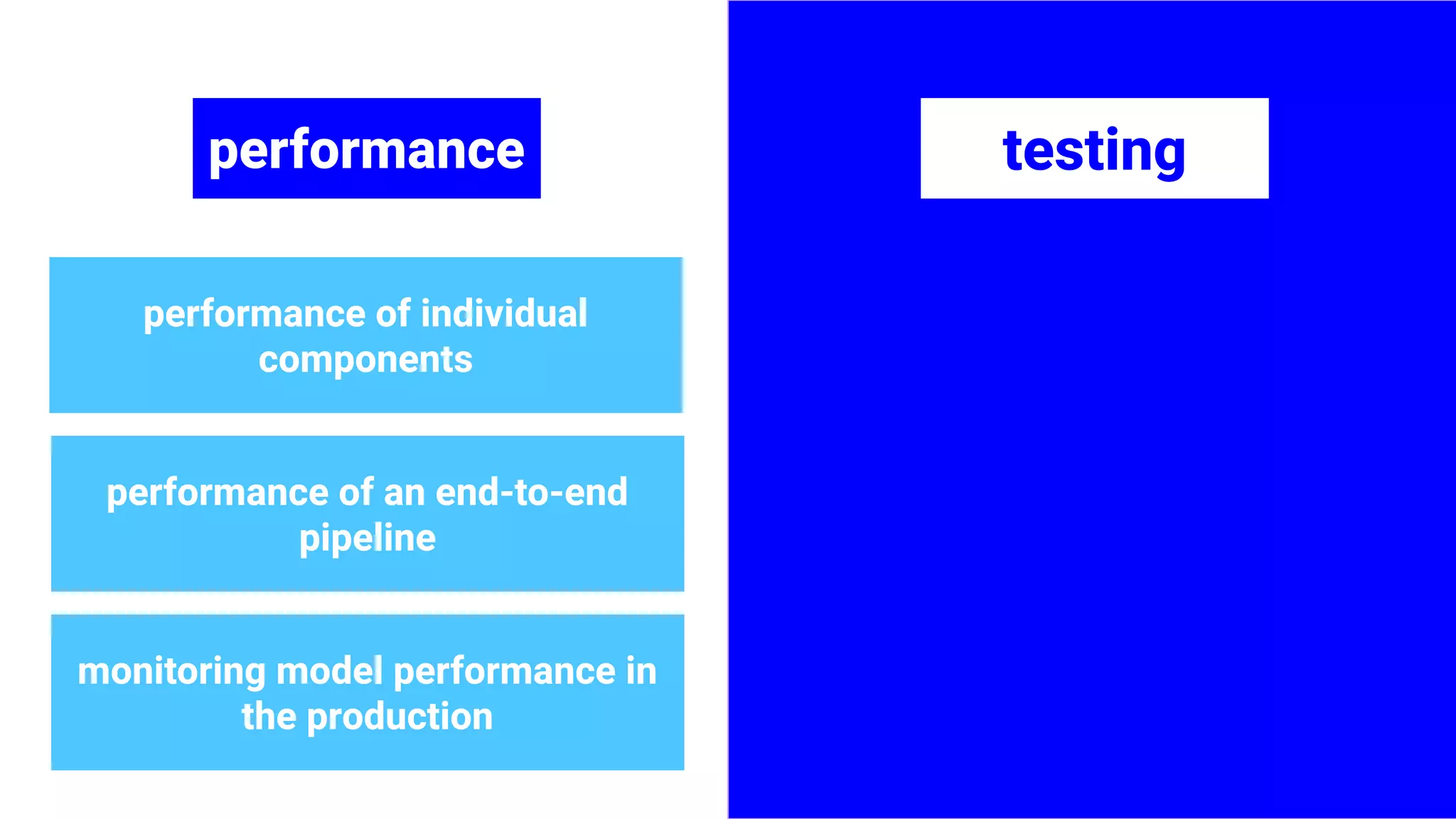 performance

performance of individual components

performance of an end-to-end pipeline

monitoring model performance in the production

testing